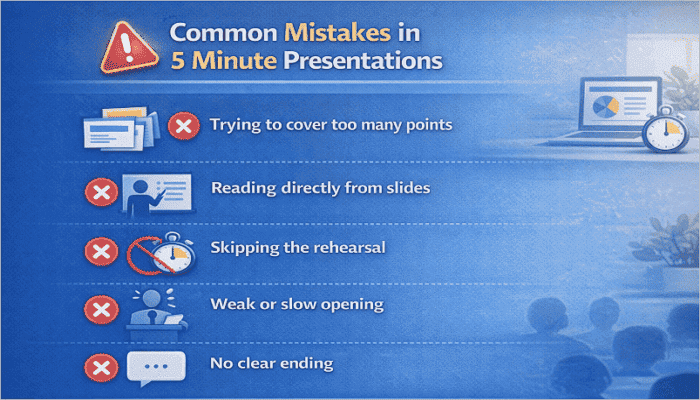 Common Mistakes in 5 Minute Presentations

Trying to cover too many points

Reading directly from slides

Skipping the rehearsal

Weak or slow opening

No clear ending